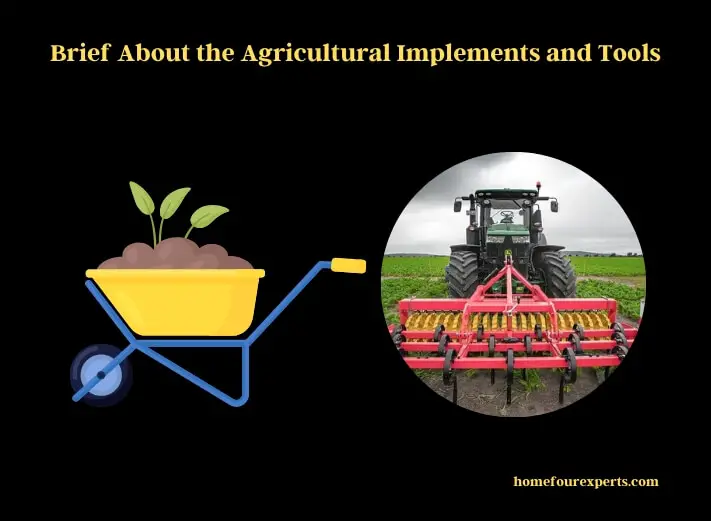 Brief About the Agricultural Implements and Tools

homefourexperts.com